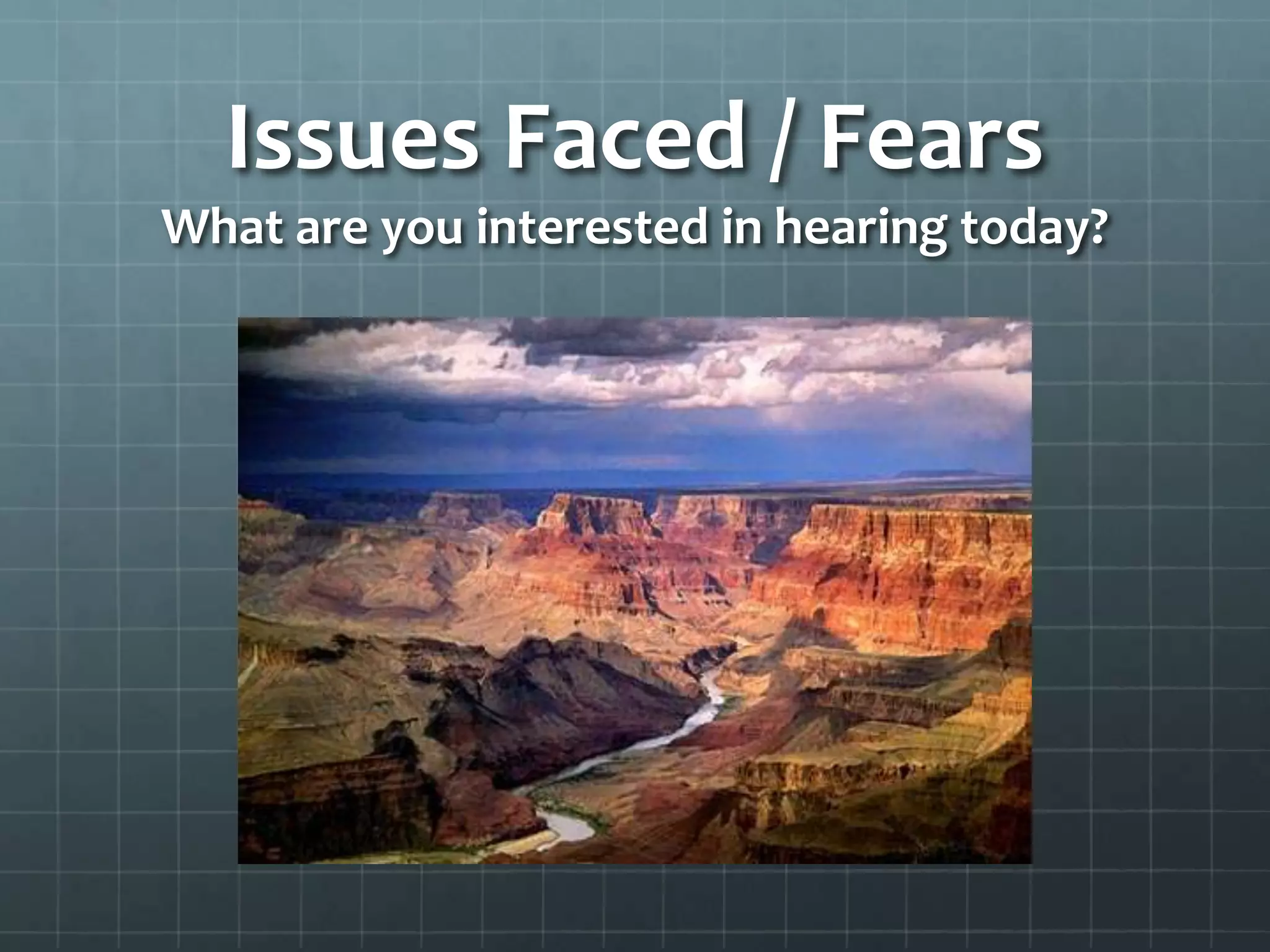 Issues Faced / Fears
What are you interested in hearing today?